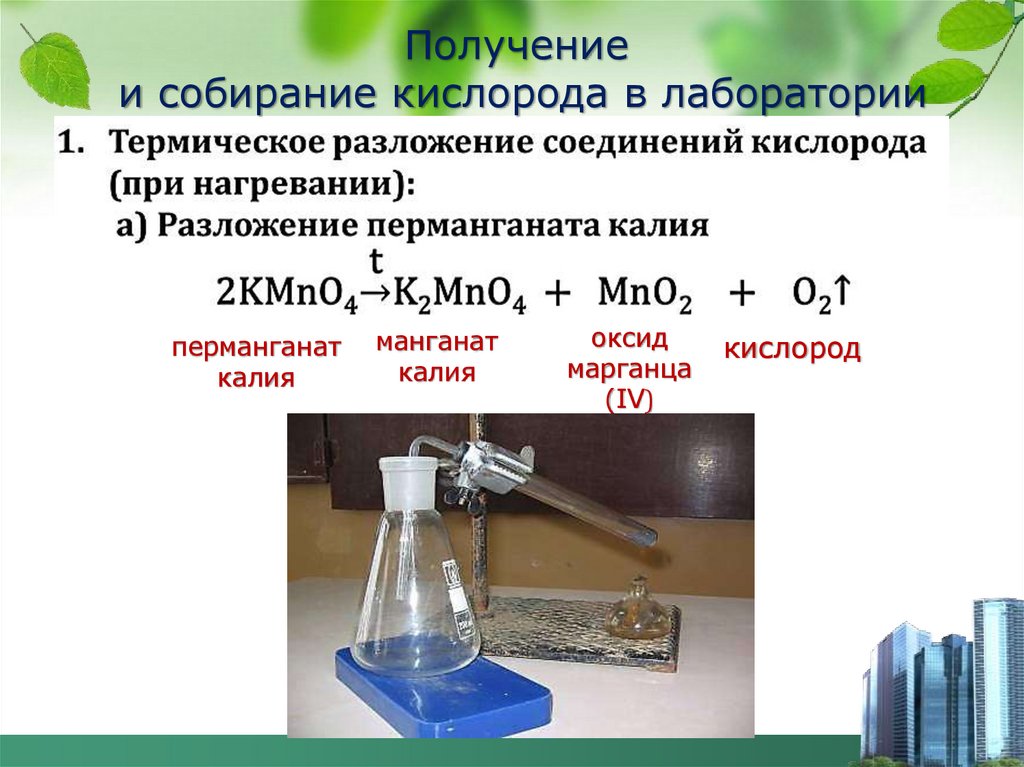 Получение
и собирание кислорода в лаборатории

1. Термическое разложение соединений кислорода (при нагревании):
а) Разложение перманганата калия

$2KMnO_4 \xrightarrow{t} K_2MnO_4 + MnO_2 + O_2\uparrow$

перманганат калия

манганат калия

оксид марганца (IV)

кислород